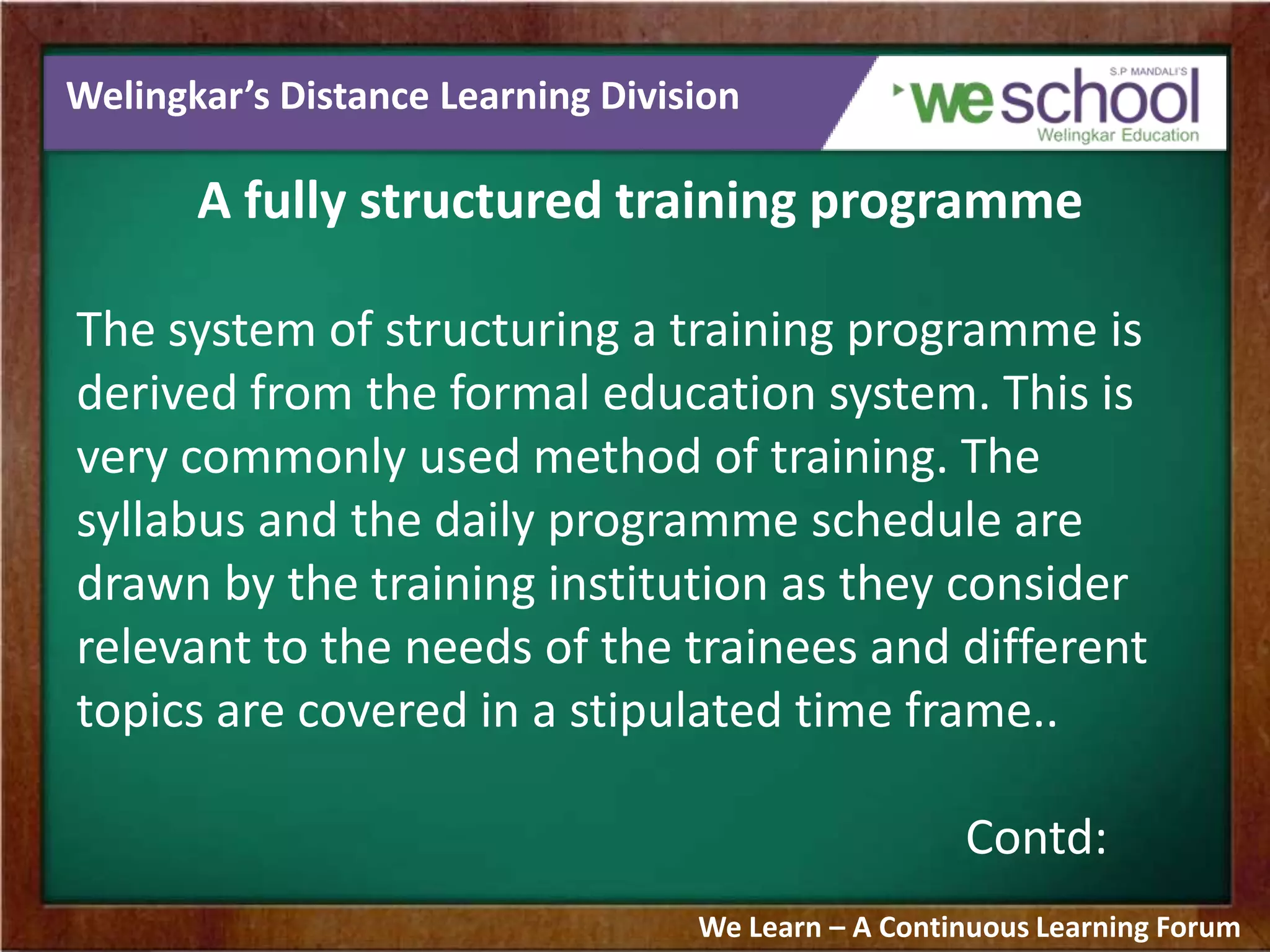 Welingkar's Distance Learning Division

S.P MANDALI'S
weschool
Welingkar Education

A fully structured training programme

The system of structuring a training programme is derived from the formal education system. This is very commonly used method of training. The syllabus and the daily programme schedule are drawn by the training institution as they consider relevant to the needs of the trainees and different topics are covered in a stipulated time frame..

Contd:

We Learn – A Continuous Learning Forum